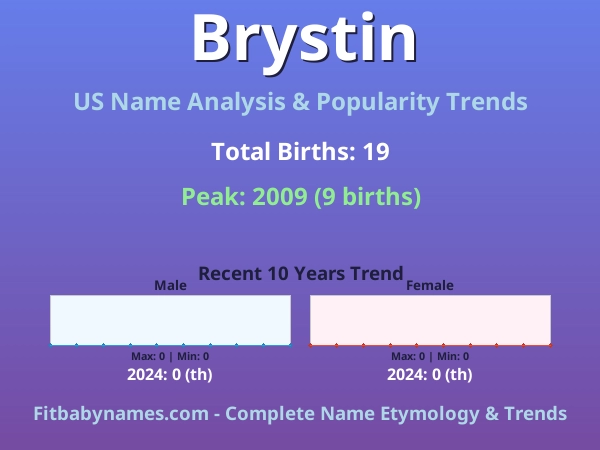 Brystin

US Name Analysis & Popularity Trends

Total Births: 19

Peak: 2009 (9 births)

Recent 10 Years Trend

Male

Max: 0 | Min: 0

2024: 0 (th)

Female

Max: 0 | Min: 0

2024: 0 (th)

Fitbabynames.com - Complete Name Etymology & Trends